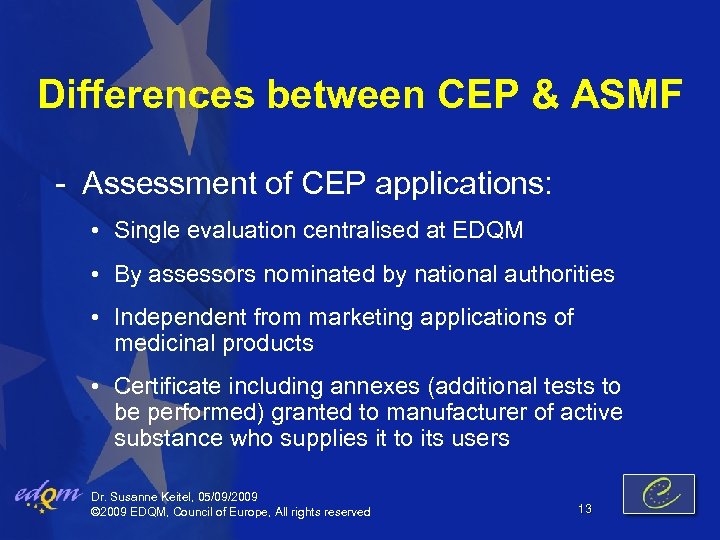 Differences between CEP & ASMF

- Assessment of CEP applications:

• Single evaluation centralised at EDQM

• By assessors nominated by national authorities

• Independent from marketing applications of medicinal products

• Certificate including annexes (additional tests to be performed) granted to manufacturer of active substance who supplies it to its users

edqm

Dr. Susanne Keitel, 05/09/2009
©2009 EDQM, Council of Europe, All rights reserved

13